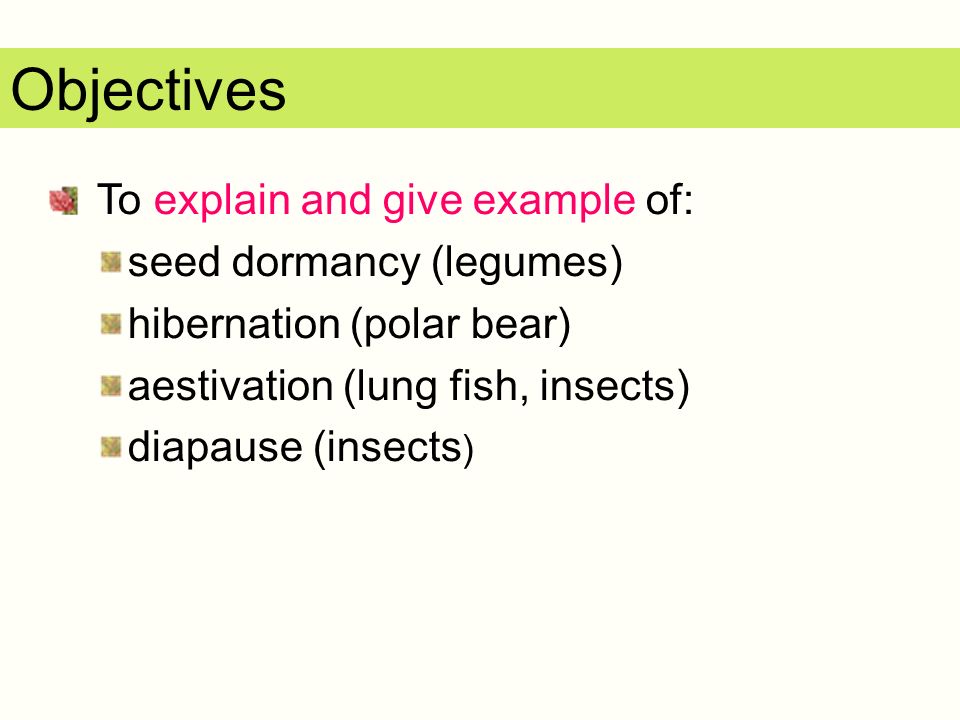 Objectives

To explain and give example of:

seed dormancy (legumes)

hibernation (polar bear)

aestivation (lung fish, insects)

diapause (insects)